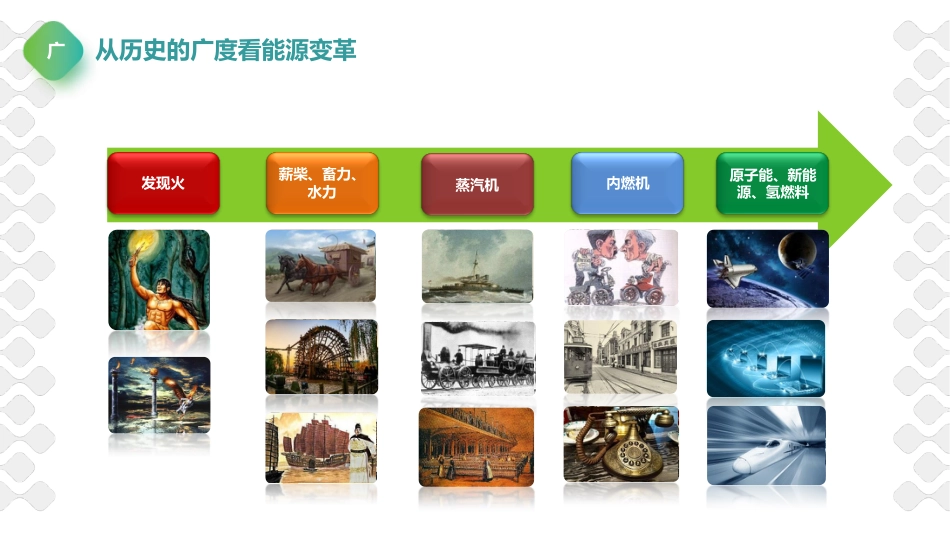 广 从历史的广度看能源变革

发现火

薪柴、畜力、水力

蒸汽机

内燃机

原子能、新能源、氢燃料